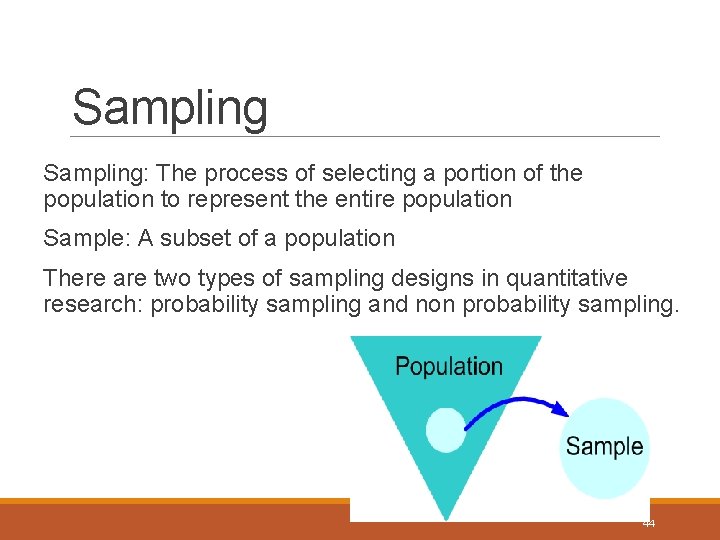 Sampling

Sampling: The process of selecting a portion of the population to represent the entire population

Sample: A subset of a population

There are two types of sampling designs in quantitative research: probability sampling and non probability sampling.

Population

Sample

44